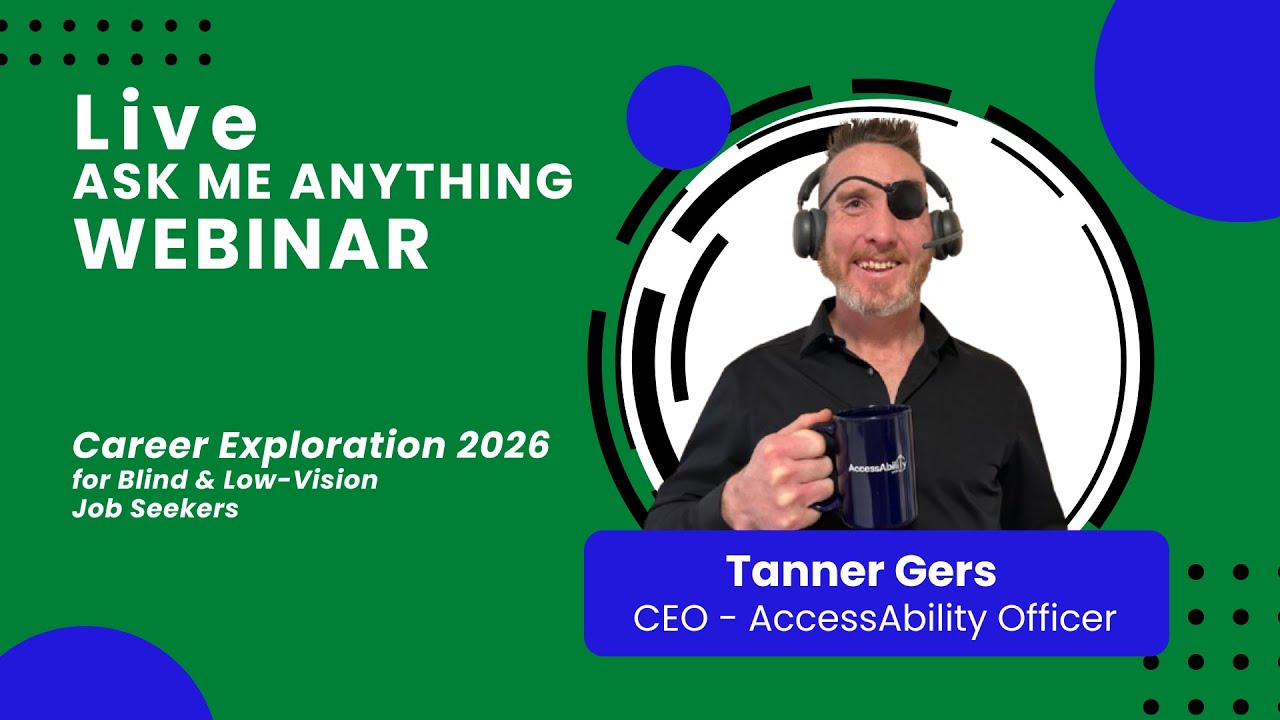 Live
ASK ME ANYTHING
WEBINAR

Career Exploration 2026
for Blind & Low-Vision
Job Seekers

AccessAbility

Tanner Gers
CEO - AccessAbility Officer